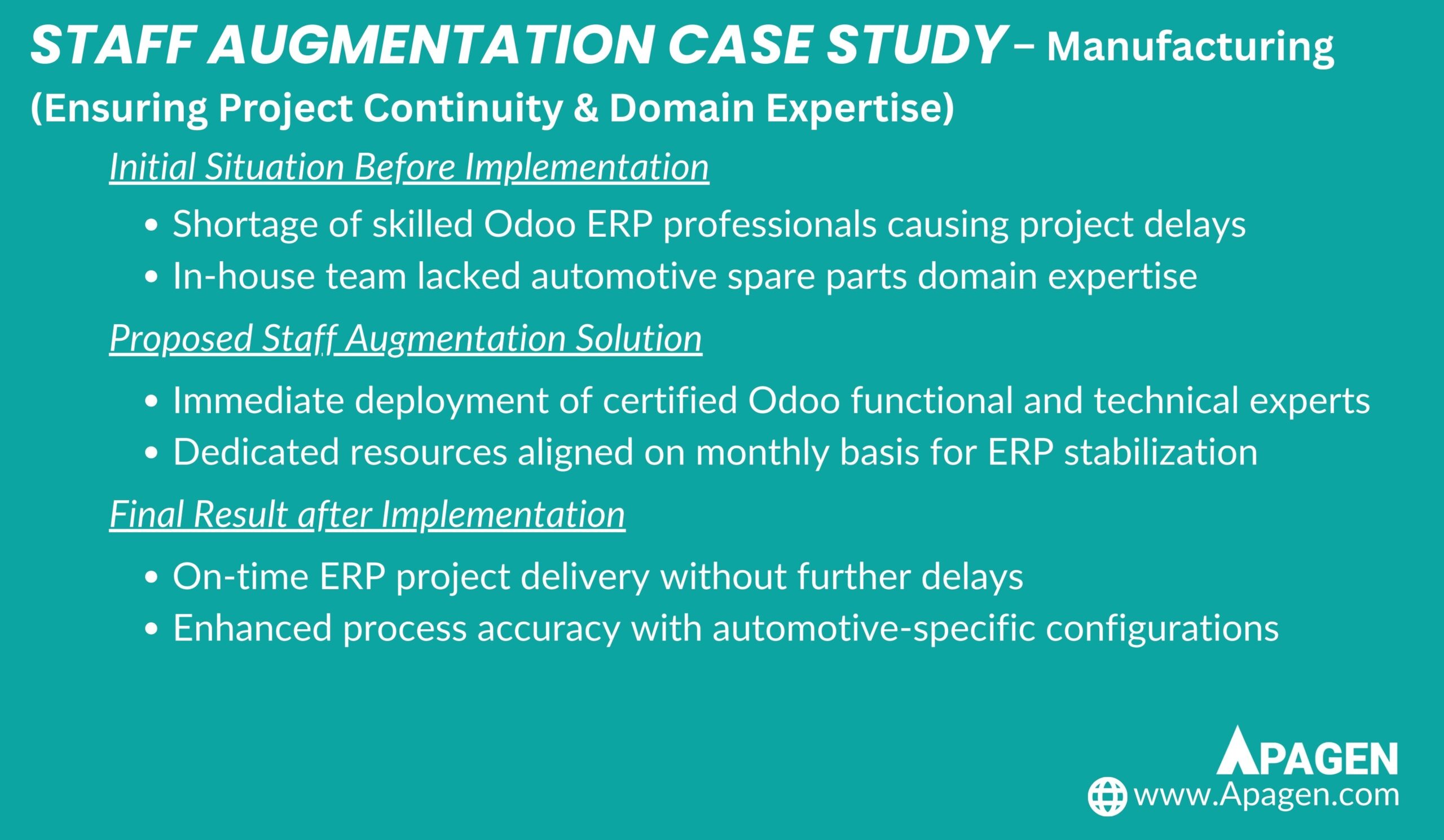 STAFF AUGMENTATION CASE STUDY – Manufacturing
(Ensuring Project Continuity & Domain Expertise)

Initial Situation Before Implementation

• Shortage of skilled Odoo ERP professionals causing project delays
• In-house team lacked automotive spare parts domain expertise

Proposed Staff Augmentation Solution

• Immediate deployment of certified Odoo functional and technical experts
• Dedicated resources aligned on monthly basis for ERP stabilization

Final Result after Implementation

• On-time ERP project delivery without further delays
• Enhanced process accuracy with automotive-specific configurations

APAGEN
www.Apagen.com